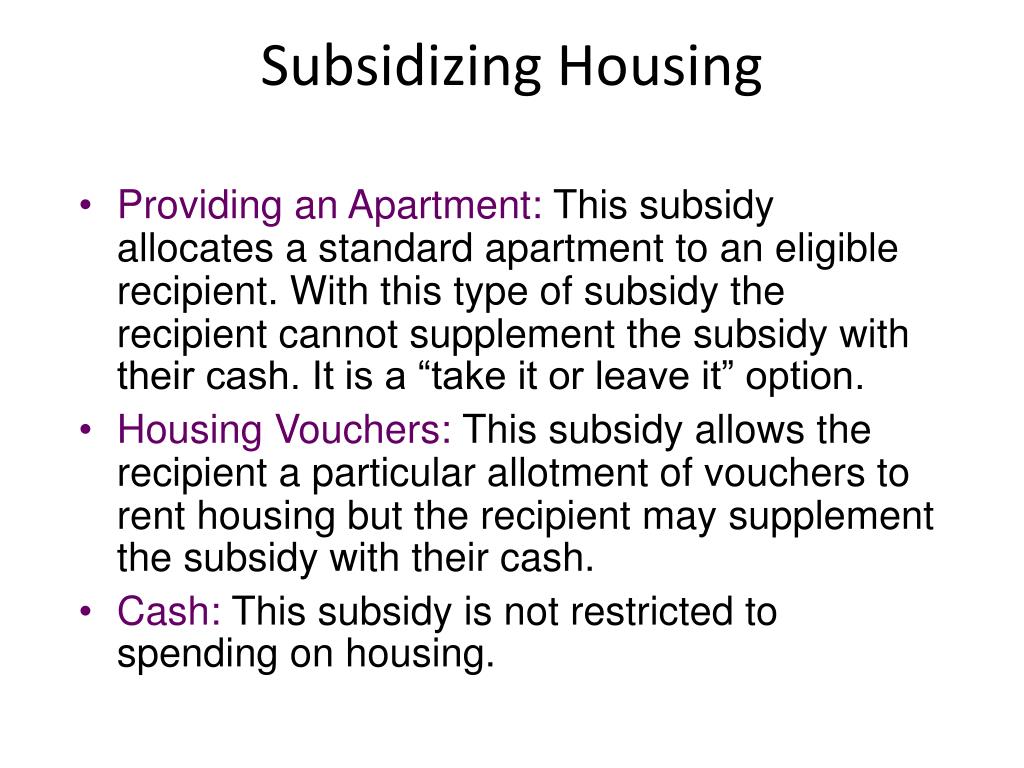 Subsidizing Housing

• Providing an Apartment: This subsidy allocates a standard apartment to an eligible recipient. With this type of subsidy the recipient cannot supplement the subsidy with their cash. It is a “take it or leave it” option.
• Housing Vouchers: This subsidy allows the recipient a particular allotment of vouchers to rent housing but the recipient may supplement the subsidy with their cash.
• Cash: This subsidy is not restricted to spending on housing.